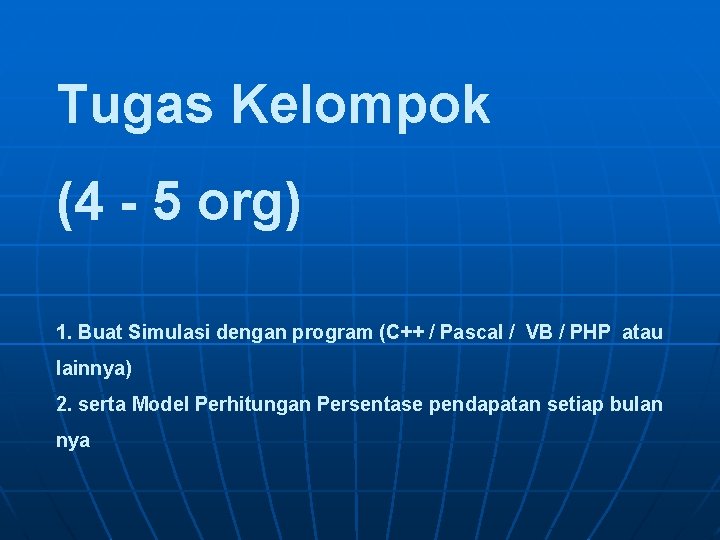 Tugas Kelompok

(4 - 5 org)

1. Buat Simulasi dengan program (C++ / Pascal / VB / PHP atau lainnya)
2. serta Model Perhitungan Persentase pendapatan setiap bulan nya